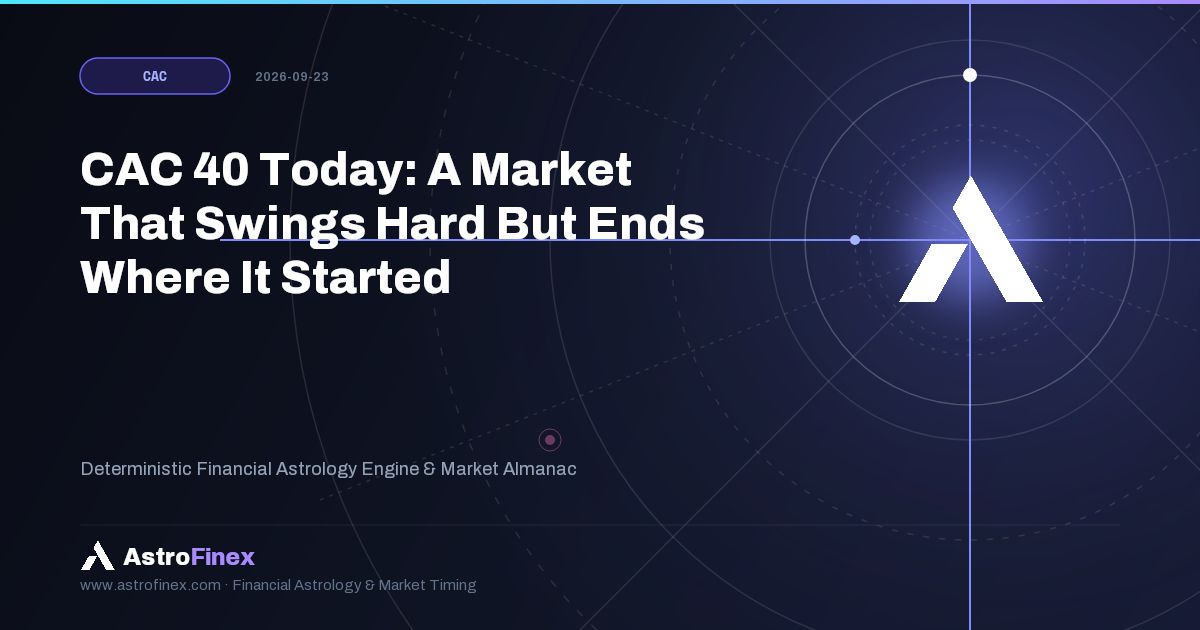 CAC

2026-09-23

CAC 40 Today: A Market That Swings Hard But Ends Where It Started

Deterministic Financial Astrology Engine & Market Almanac

AstroFinex

www.astrofinex.com · Financial Astrology & Market Timing